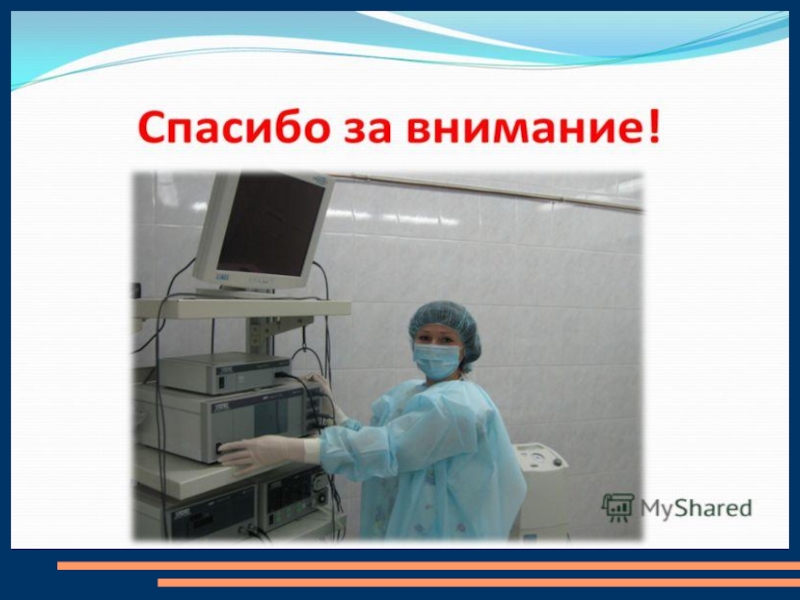 Спасибо за внимание!

MyShared